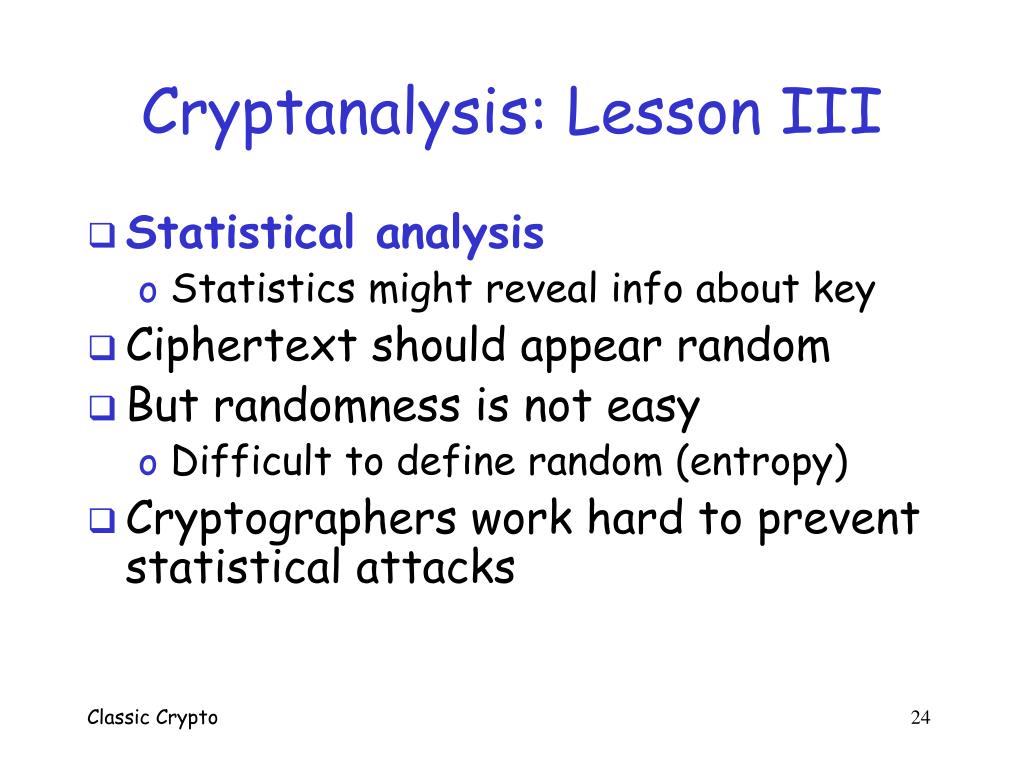 Cryptanalysis: Lesson III

❑ Statistical analysis
o Statistics might reveal info about key
❑ Ciphertext should appear random
❑ But randomness is not easy
o Difficult to define random (entropy)
❑ Cryptographers work hard to prevent statistical attacks

Classic Crypto

24